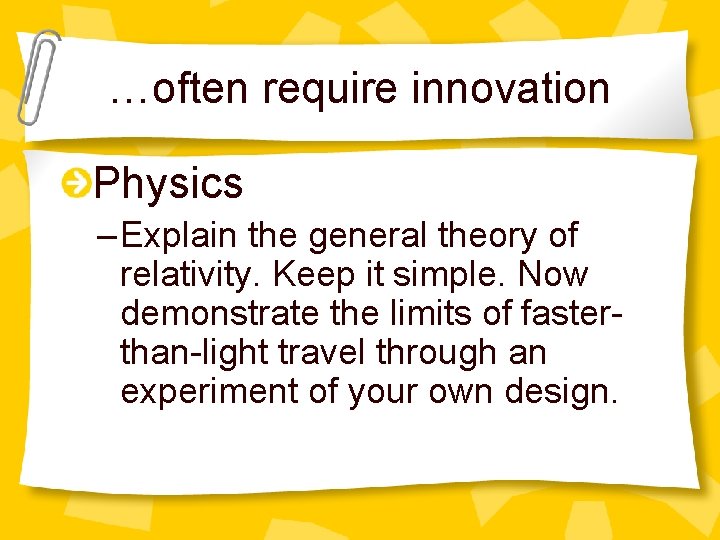 …often require innovation

Physics

– Explain the general theory of relativity. Keep it simple. Now demonstrate the limits of faster-than-light travel through an experiment of your own design.